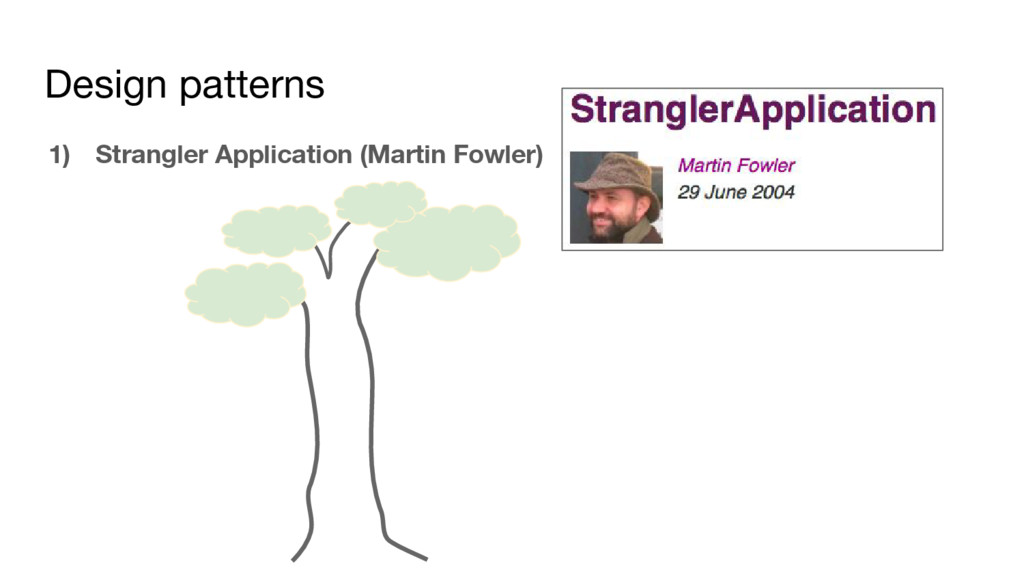 Design patterns

1) Strangler Application (Martin Fowler)

StranglerApplication

Martin Fowler
29 June 2004